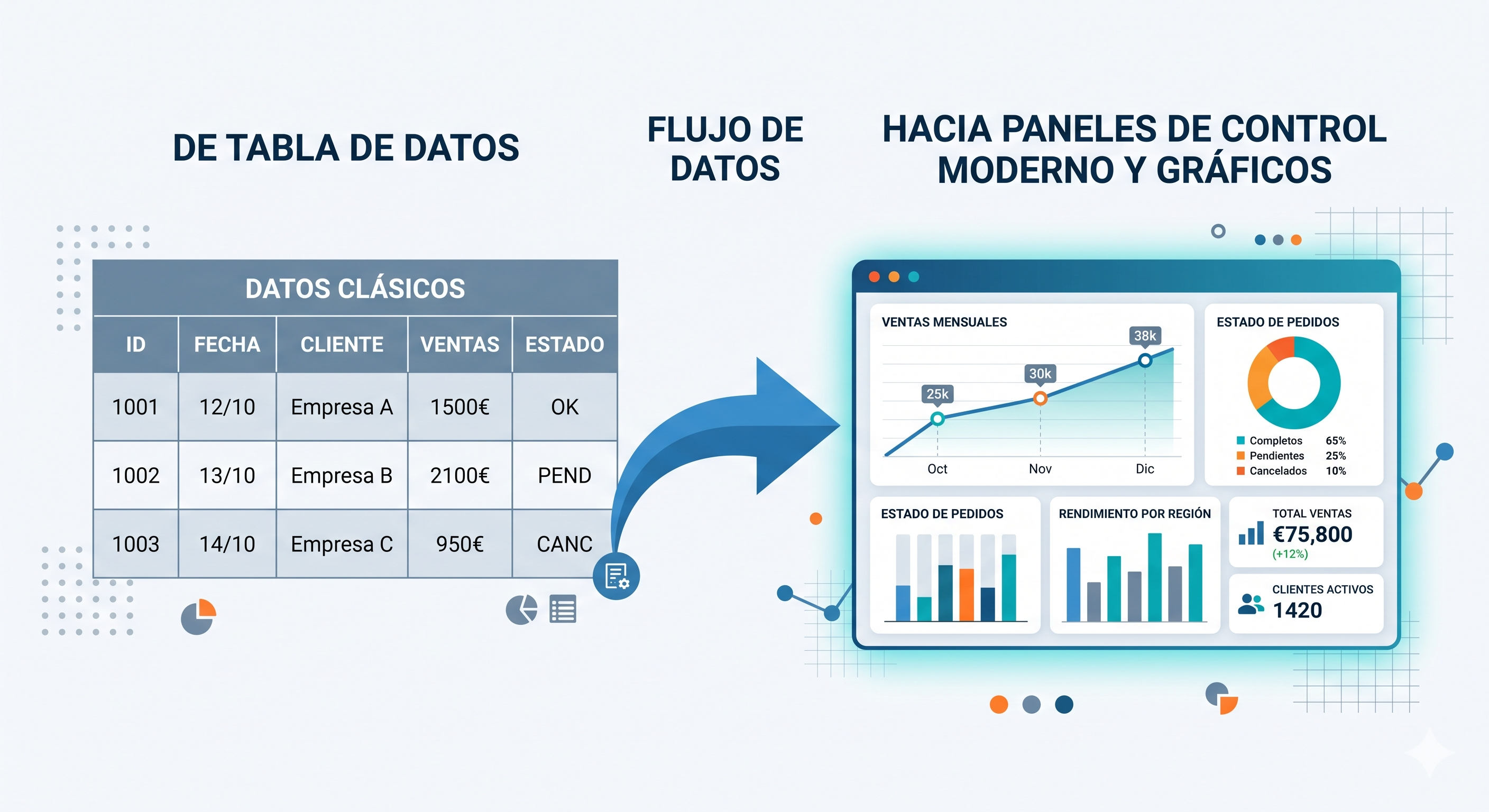 DE TABLA DE DATOS

FLUJO DE DATOS

HACIA PANELES DE CONTROL MODERNO Y GRÁFICOS

DATOS CLÁSICOS

| ID | FECHA | CLIENTE | VENTAS | ESTADO |
|---|---|---|---|---|
| 1001 | 12/10 | Empresa A | 1500€ | OK |
| 1002 | 13/10 | Empresa B | 2100€ | PEND |
| 1003 | 14/10 | Empresa C | 950€ | CANC |

VENTAS MENSUALES

25k 30k 38k

Oct Nov Dic

ESTADO DE PEDIDOS

Completos 65%
Pendientes 25%
Cancelados 10%

ESTADO DE PEDIDOS

RENDIMIENTO POR REGIÓN

TOTAL VENTAS
€75,800
(+12%)

CLIENTES ACTIVOS
1420